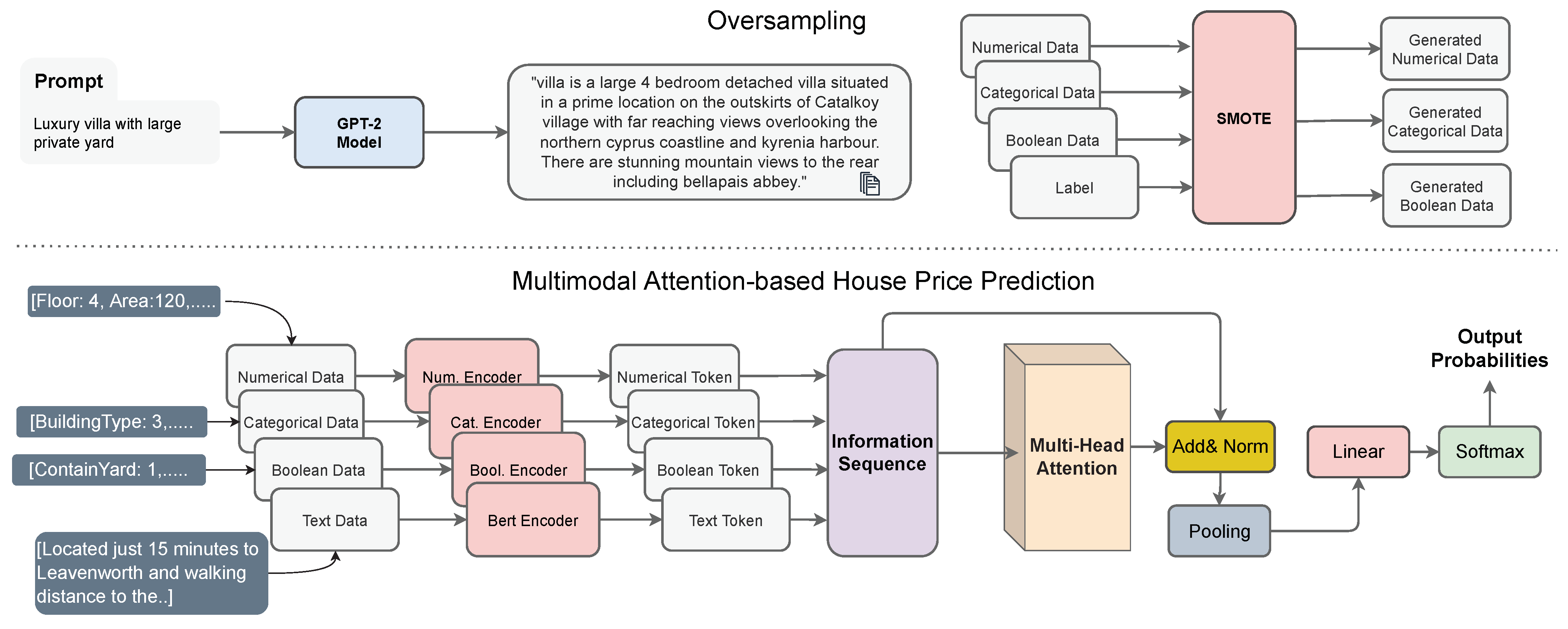 Oversampling

Prompt

Luxury villa with large private yard

GPT-2 Model

"villa is a large 4 bedroom detached villa situated in a prime location on the outskirts of Catalkoy village with far reaching views overlooking the northern cyprus coastline and kyrenia harbour. There are stunning mountain views to the rear including bellapais abbey."

Numerical Data
Categorical Data
Boolean Data
Label

SMOTE

Generated Numerical Data
Generated Categorical Data
Generated Boolean Data

Multimodal Attention-based House Price Prediction

[Floor: 4, Area:120,.....
[BuildingType: 3,.....
[ContainYard: 1,.....
[Located just 15 minutes to Leavenworth and walking distance to the..]

Numerical Data
Categorical Data
Boolean Data
Text Data

Num. Encoder
Cat. Encoder
Bool. Encoder
Bert Encoder

Numerical Token
Categorical Token
Boolean Token
Text Token

Information Sequence

Multi-Head Attention

Add& Norm

Pooling

Linear

Softmax

Output Probabilities